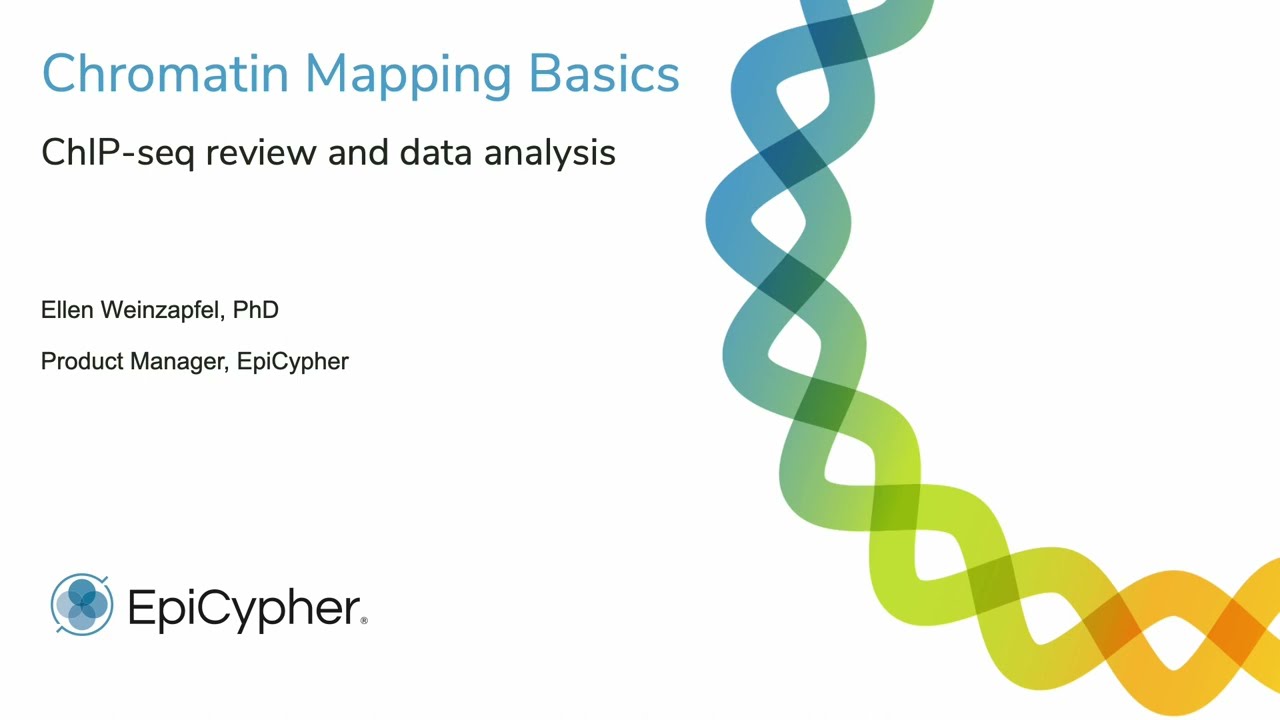 Chromatin Mapping Basics

ChIP-seq review and data analysis

Ellen Weinzapfel, PhD

Product Manager, EpiCypher

EpiCypher®